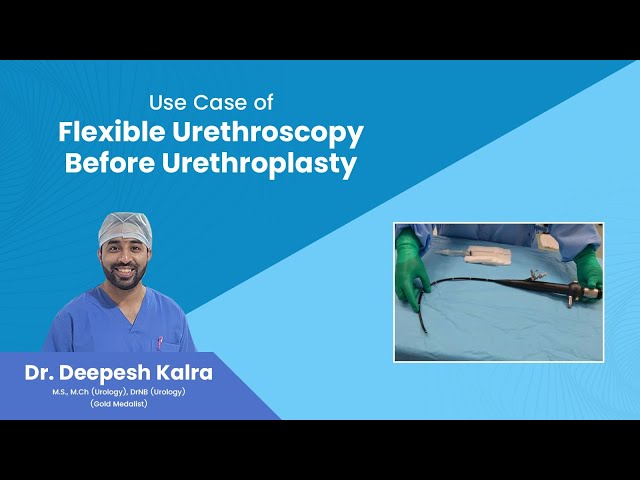 Use Case of
Flexible Urethroscopy
Before Urethroplasty

Dr. Deepesh Kalra
M.S., M.Ch (Urology), DrNB (Urology)
(Gold Medalist)